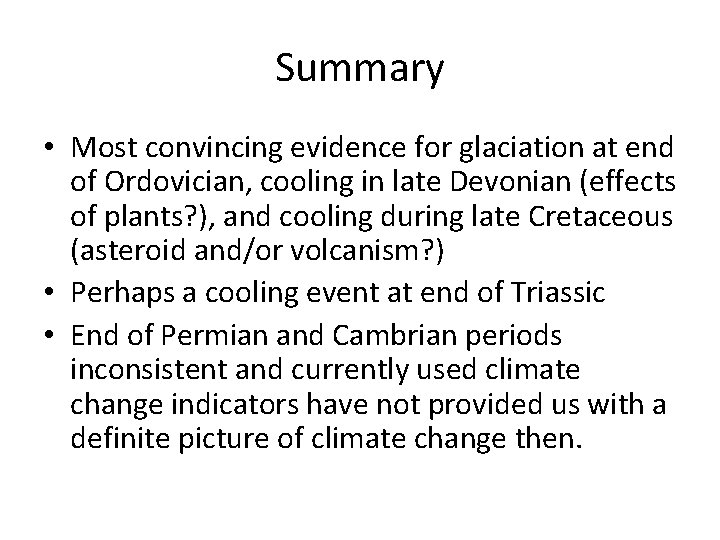 Summary

• Most convincing evidence for glaciation at end of Ordovician, cooling in late Devonian (effects of plants?), and cooling during late Cretaceous (asteroid and/or volcanism?)
• Perhaps a cooling event at end of Triassic
• End of Permian and Cambrian periods inconsistent and currently used climate change indicators have not provided us with a definite picture of climate change then.